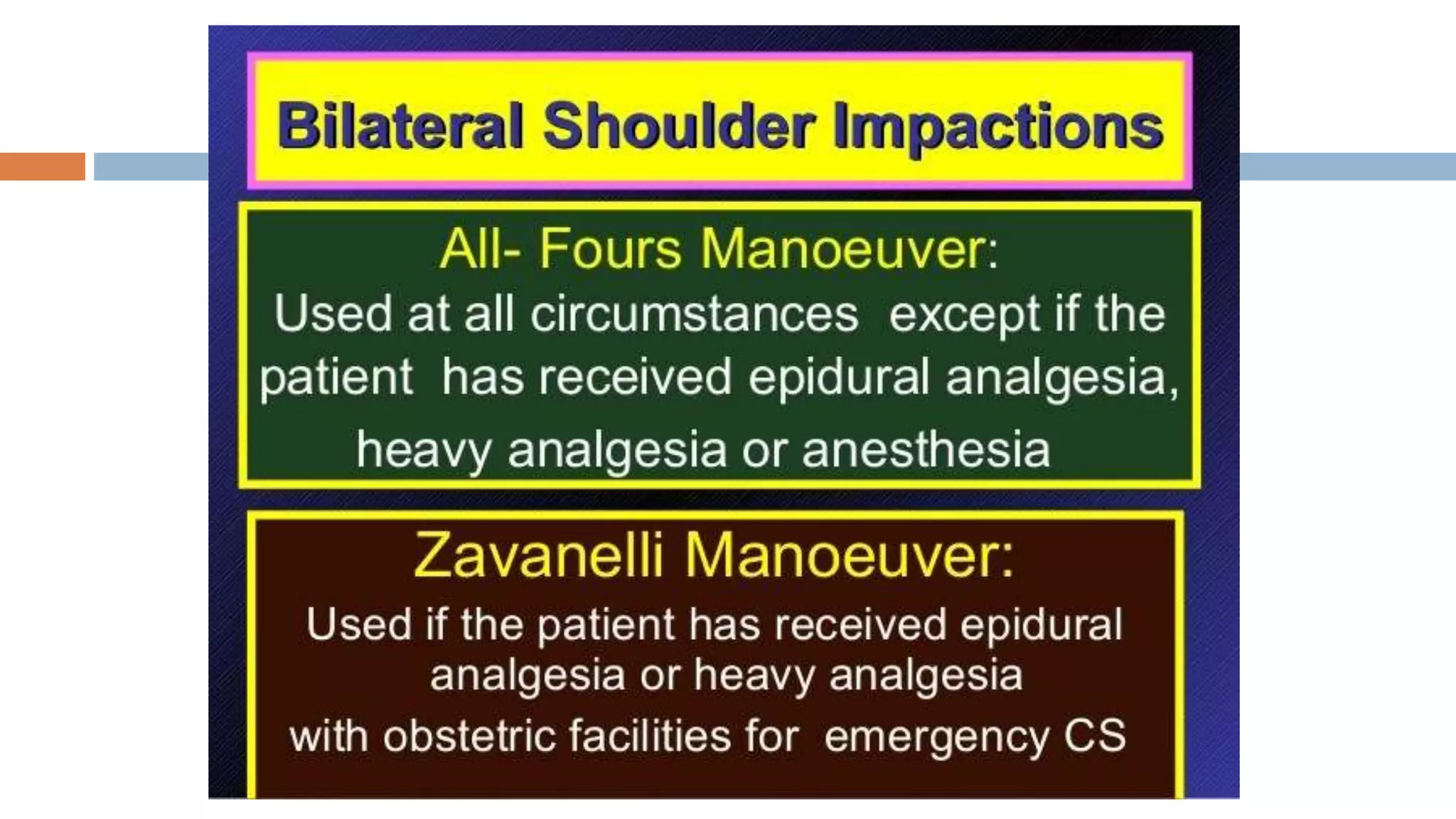 Bilateral Shoulder Impactions

All- Fours Manoeuver:
Used at all circumstances except if the patient has received epidural analgesia, heavy analgesia or anesthesia

Zavanelli Manoeuver:
Used if the patient has received epidural analgesia or heavy analgesia with obstetric facilities for emergency CS